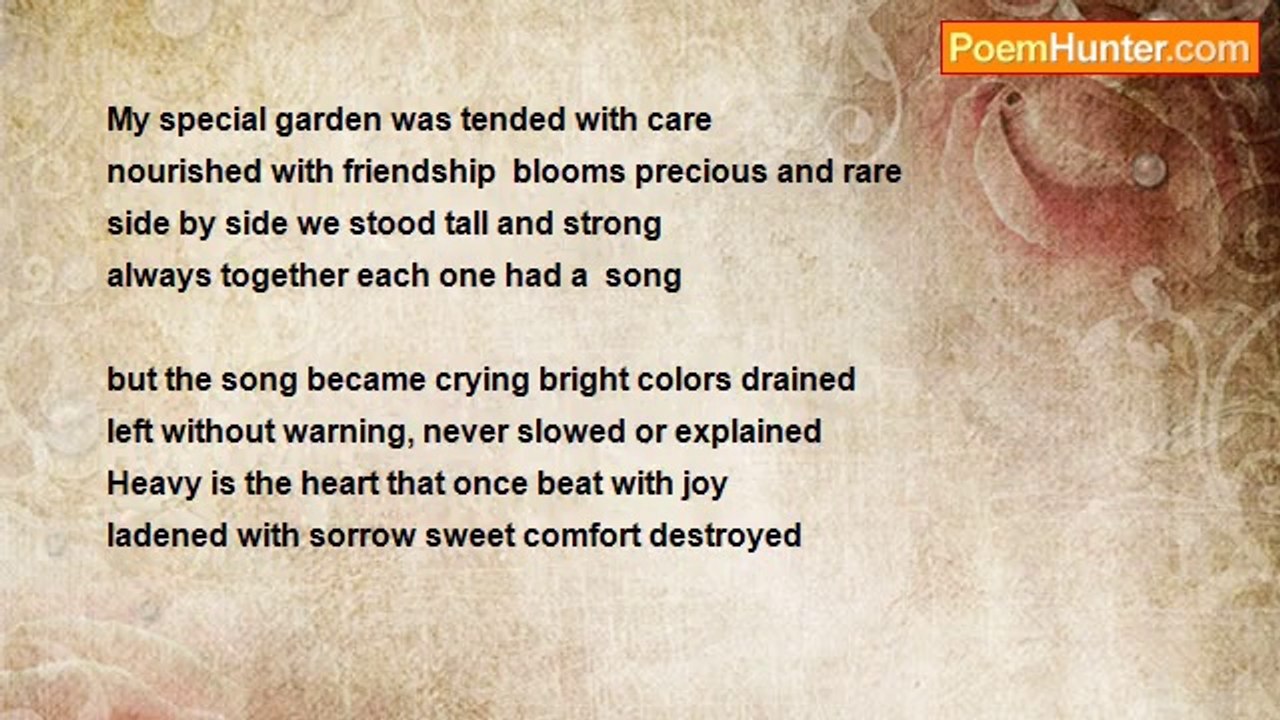 PoemHunter.com

My special garden was tended with care
nourished with friendship blooms precious and rare
side by side we stood tall and strong
always together each one had a song

but the song became crying bright colors drained
left without warning, never slowed or explained
Heavy is the heart that once beat with joy
ladened with sorrow sweet comfort destroyed